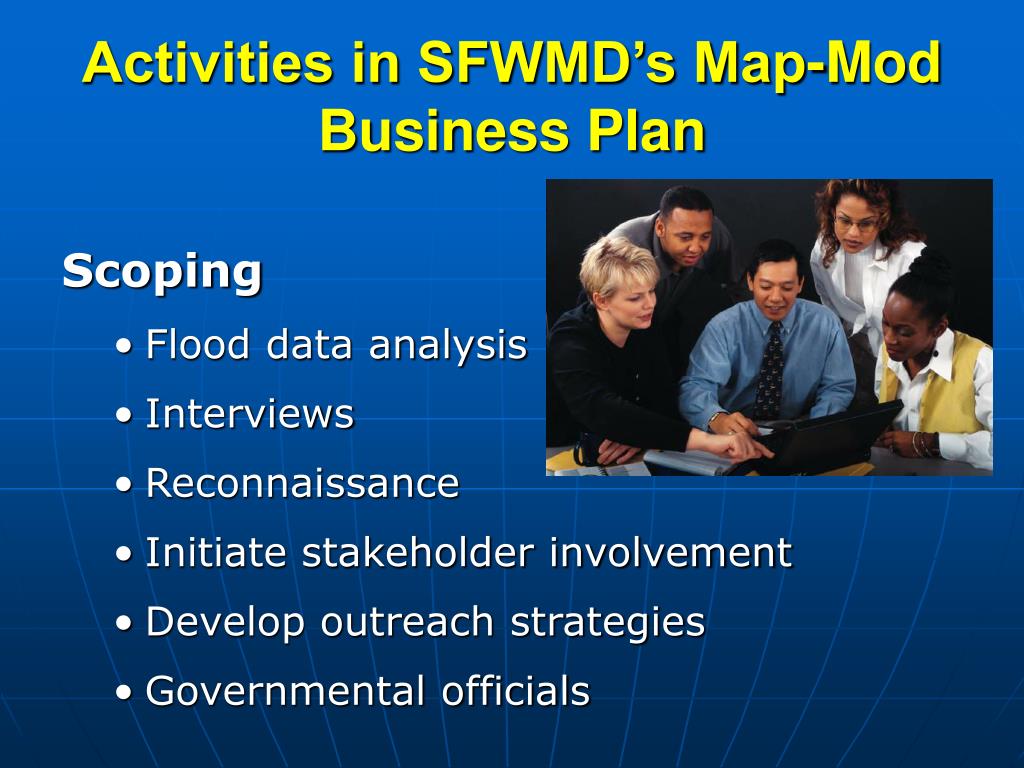 Activities in SFWMD's Map-Mod Business Plan

Scoping

• Flood data analysis
• Interviews
• Reconnaissance
• Initiate stakeholder involvement
• Develop outreach strategies
• Governmental officials